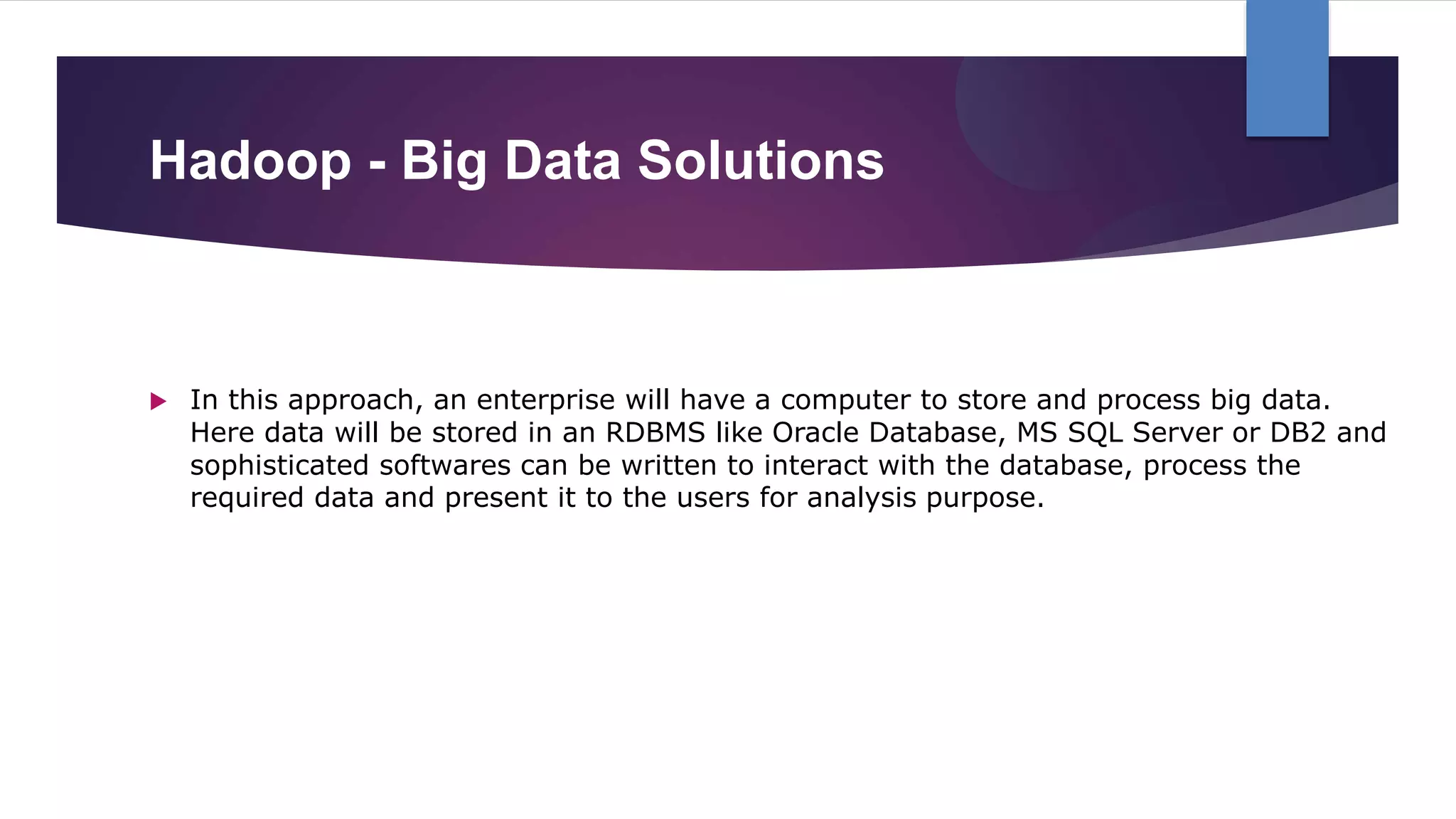 Hadoop - Big Data Solutions

In this approach, an enterprise will have a computer to store and process big data. Here data will be stored in an RDBMS like Oracle Database, MS SQL Server or DB2 and sophisticated softwares can be written to interact with the database, process the required data and present it to the users for analysis purpose.